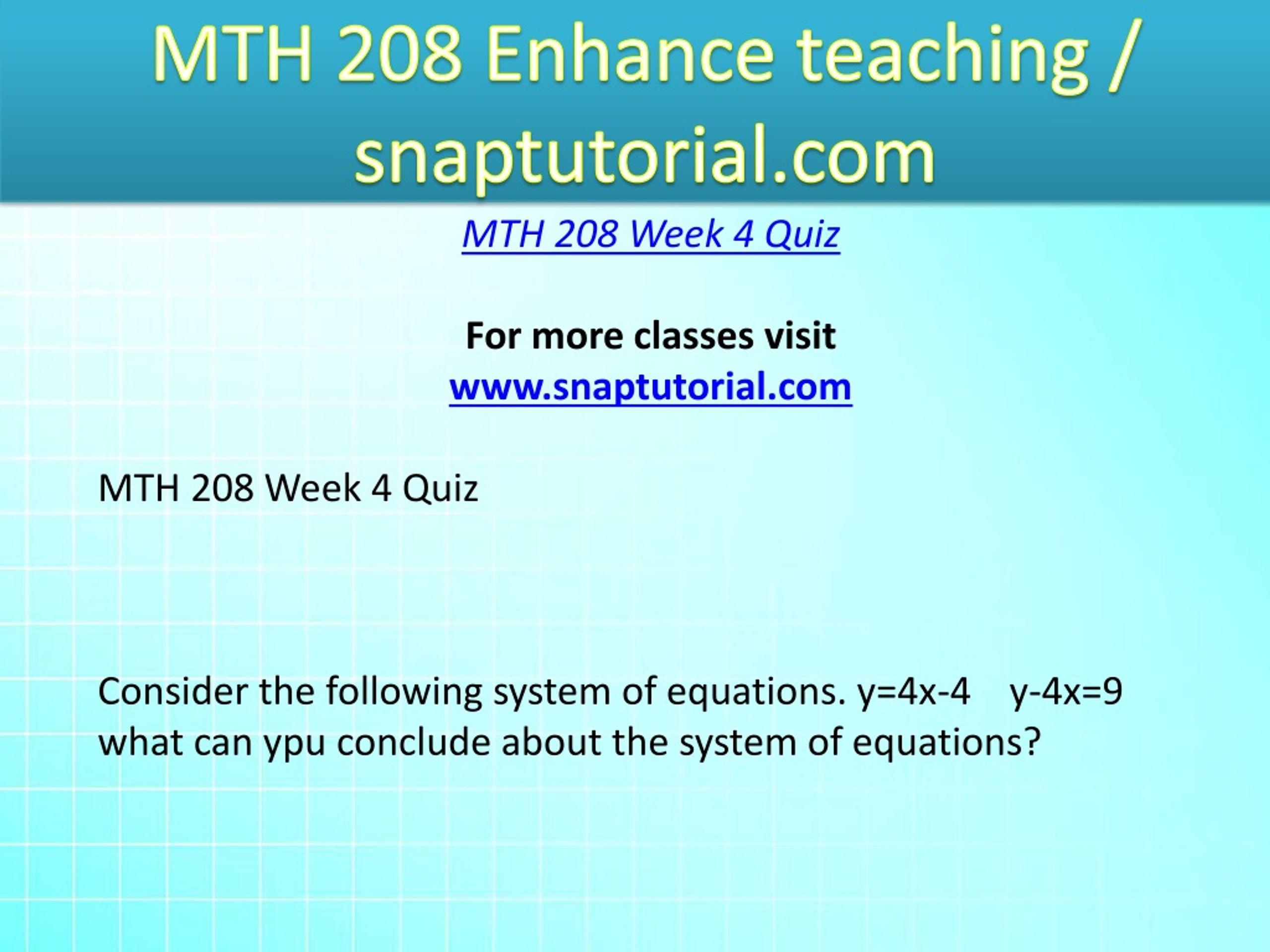 MTH 208 Enhance teaching / snaptutorial.com

MTH 208 Week 4 Quiz

For more classes visit
www.snaptutorial.com

MTH 208 Week 4 Quiz

Consider the following system of equations. $y=4x-4$ $y-4x=9$ what can ypu conclude about the system of equations?